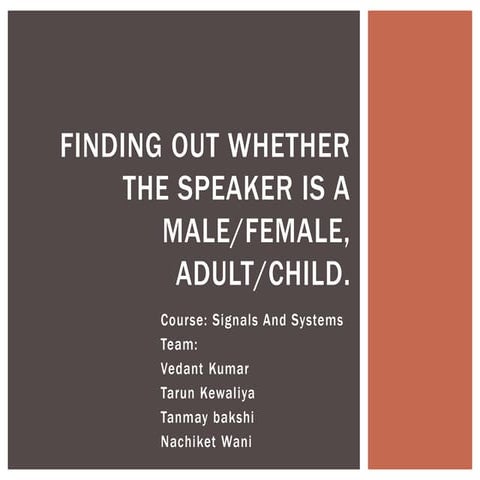 FINDING OUT WHETHER THE SPEAKER IS A MALE/FEMALE, ADULT/CHILD.

Course: Signals And Systems
Team:
Vedant Kumar
Tarun Kewaliya
Tanmay bakshi
Nachiket Wani